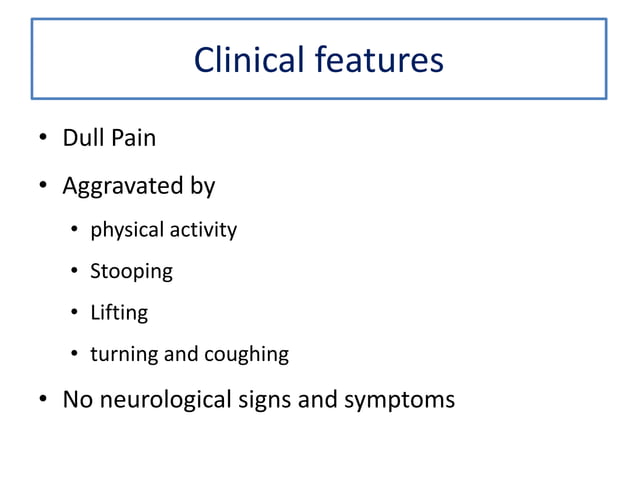 Clinical features

• Dull Pain
• Aggravated by
  • physical activity
  • Stooping
  • Lifting
  • turning and coughing
• No neurological signs and symptoms